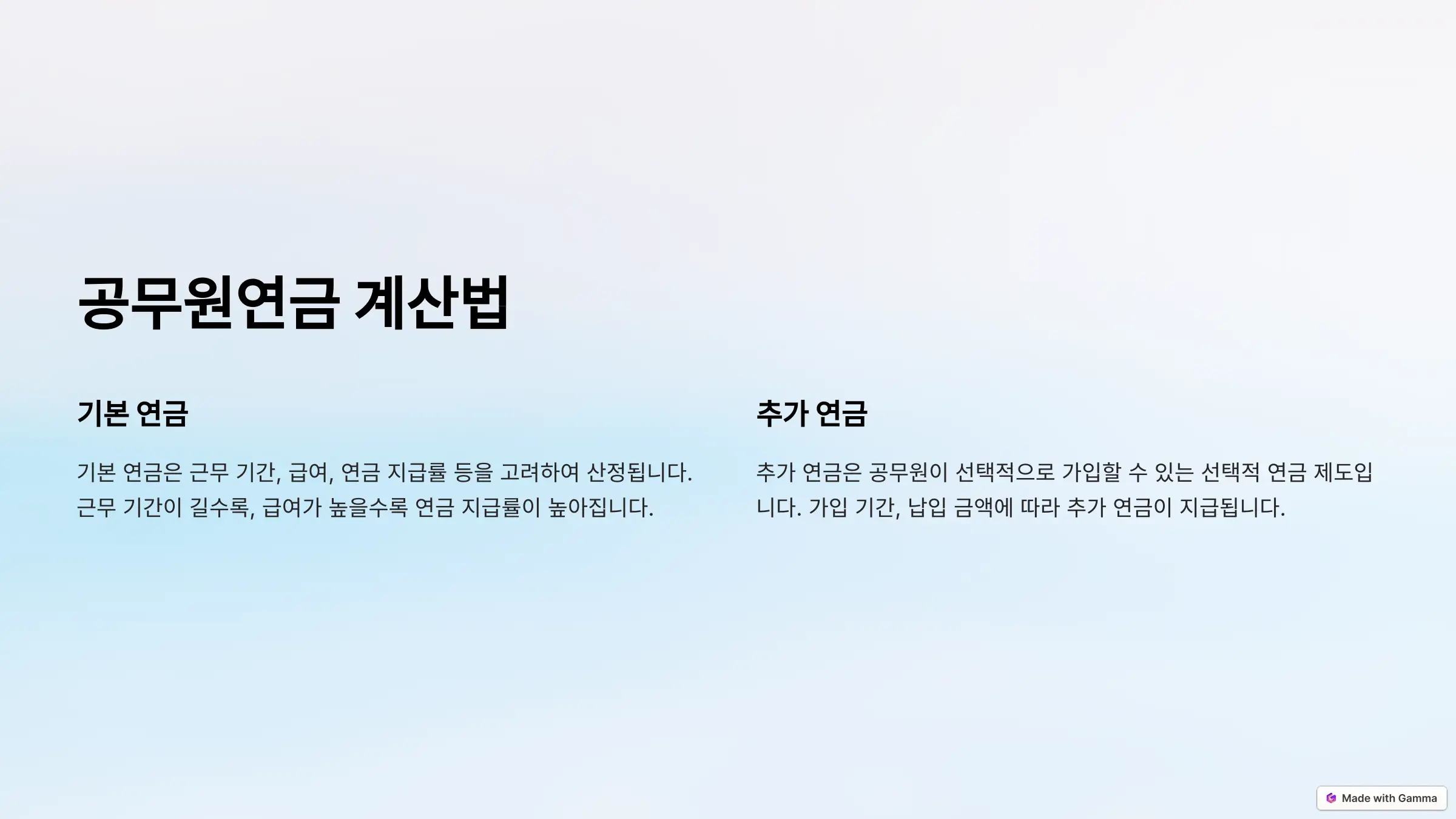 공무원연금 계산법

기본 연금

기본 연금은 근무 기간, 급여, 연금 지급률 등을 고려하여 산정됩니다. 근무 기간이 길수록, 급여가 높을수록 연금 지급률이 높아집니다.

추가 연금

추가 연금은 공무원이 선택적으로 가입할 수 있는 선택적 연금 제도입니다. 가입 기간, 납입 금액에 따라 추가 연금이 지급됩니다.

Made with Gamma